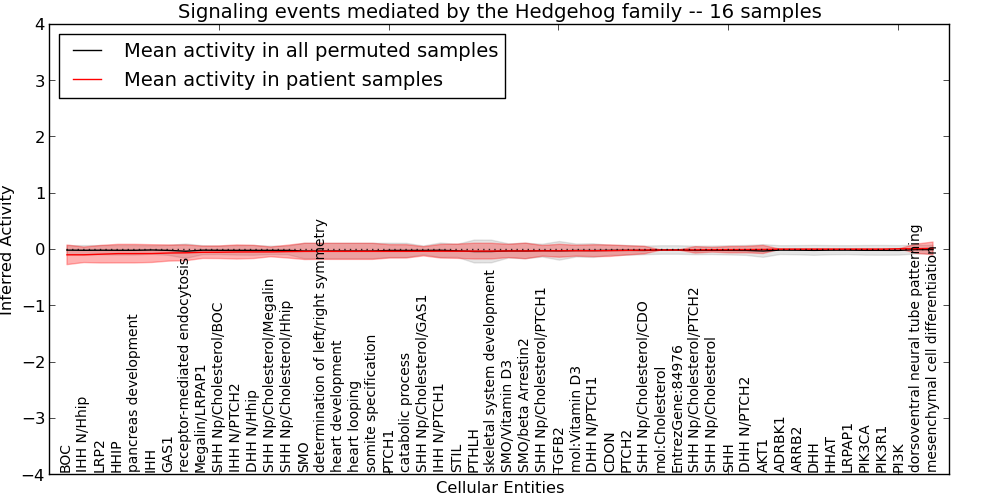 Signaling events mediated by the Hedgehog family -- 16 samples

Mean activity in all permuted samples
Mean activity in patient samples

Inferred Activity

4
3
2
1
0
−1
−2
−3
−4

BOC
IHH N/Hhip
LRP2
HHIP
pancreas development
IHH
GAS1
receptor-mediated endocytosis
Megalin/LRPAP1
SHH Np/Cholesterol/BOC
IHH N/PTCH2
DHH N/Hhip
SHH Np/Cholesterol/Megalin
SHH Np/Cholesterol/Hhip
SMO
determination of left/right symmetry
heart development
heart looping
somite specification
PTCH1
catabolic process
SHH Np/Cholesterol/GAS1
IHH N/PTCH1
STIL
PTHLH
skeletal system development
SMO/Vitamin D3
SMO/beta Arrestin2
SHH Np/Cholesterol/PTCH1
TGFB2
mol:Vitamin D3
DHH N/PTCH1
CDON
PTCH2
SHH Np/Cholesterol/CDO
mol:Cholesterol
EntrezGene:84976
SHH Np/Cholesterol/PTCH2
SHH Np/Cholesterol
SHH
DHH N/PTCH2
AKT1
ADRBK1
ARRB2
DHH
HHAT
LRPAP1
PIK3CA
PIK3R1
PI3K
dorsoventral neural tube patterning
mesenchymal cell differentiation

Cellular Entities